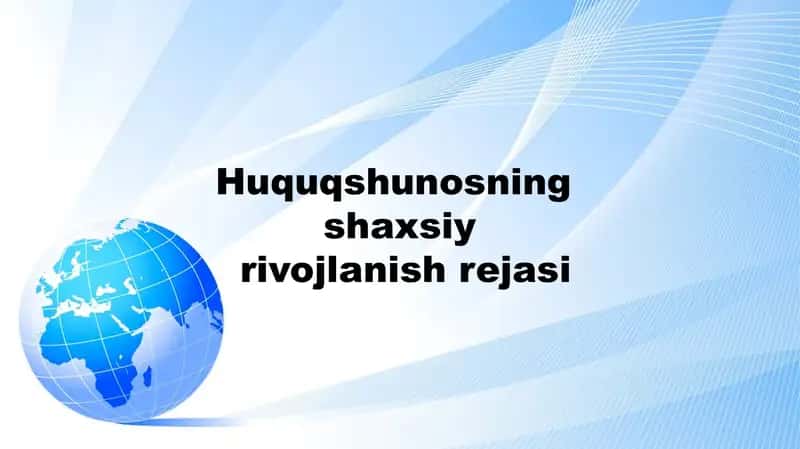 Huquqshunosning shaxsiy rivojlanish rejasi